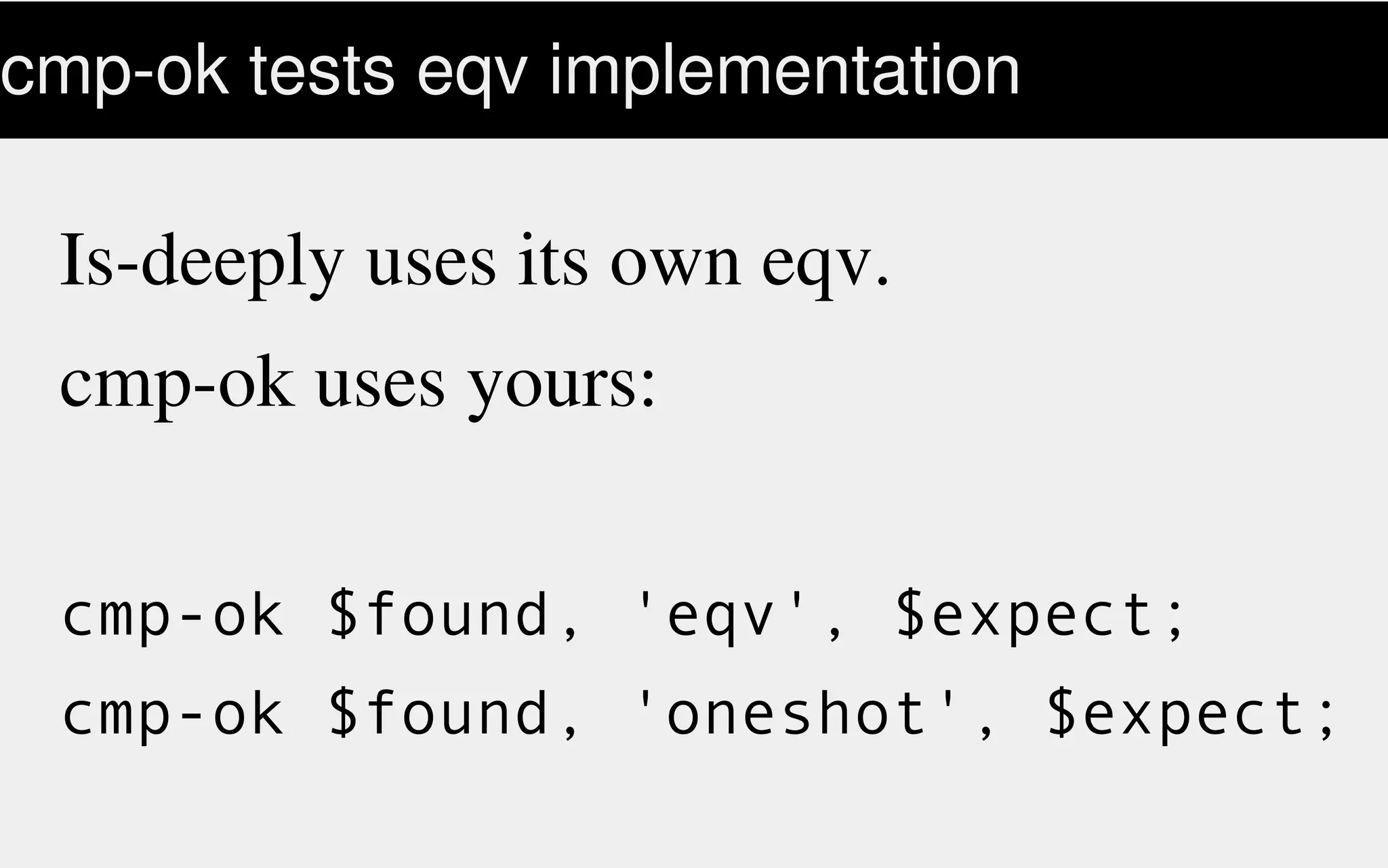 cmp-ok tests eqv implementation

Is-deeply uses its own eqv.

cmp-ok uses yours:

cmp-ok $found, 'eqv', $expect;
cmp-ok $found, 'oneshot', $expect;